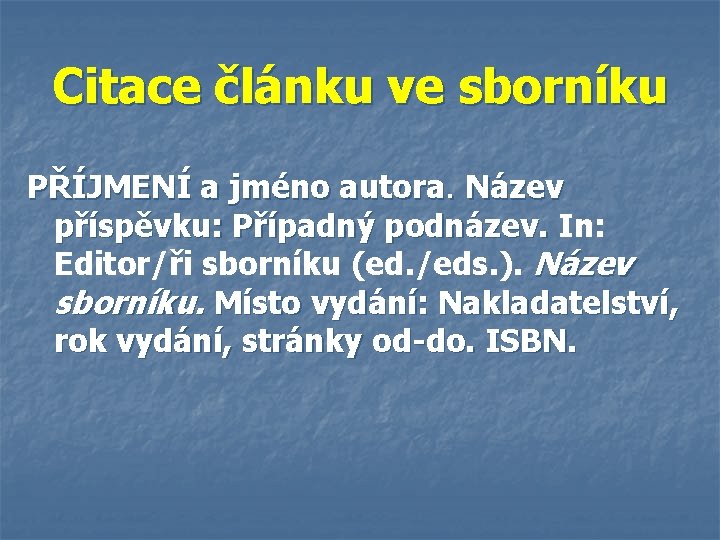 Citace článku ve sborníku

PŘÍJMENÍ a jméno autora. Název příspěvku: Případný podnázev. In: Editor/ři sborníku (ed./eds.). Název sborníku. Místo vydání: Nakladatelství, rok vydání, stránky od-do. ISBN.